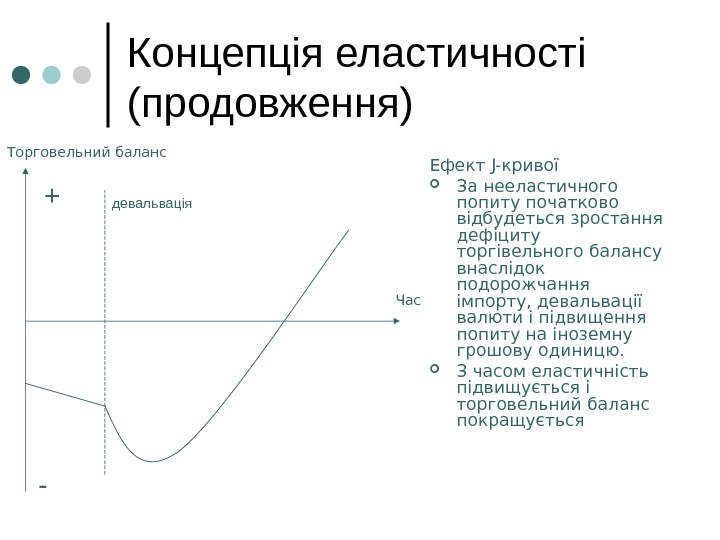 Концепція еластичності (продовження)

Торговельний баланс

+

девальвація

Час

-

Ефект J-кривої

За нееластичного попиту початково відбудеться зростання дефіциту торгівельного балансу внаслідок подорожчання імпорту, девальвації валюти і підвищення попиту на іноземну грошову одиницю.

З часом еластичність підвищується і торговельний баланс покращується